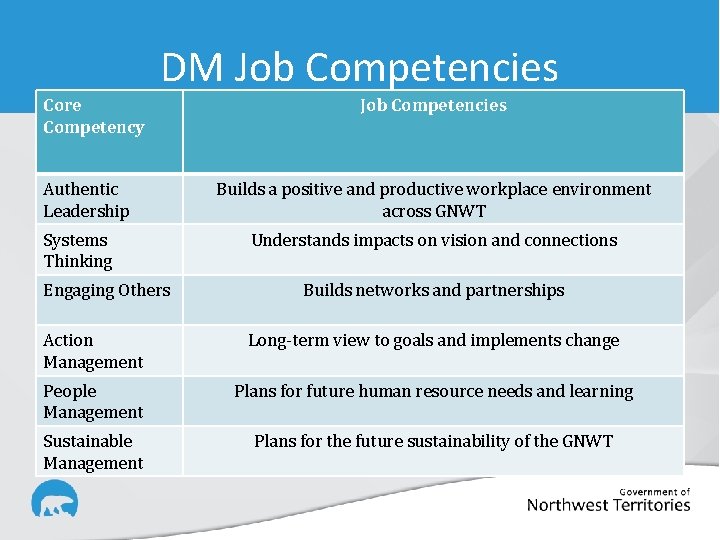 DM Job Competencies

| Core Competency | Job Competencies |
|---|---|
| Authentic Leadership | Builds a positive and productive workplace environment across GNWT |
| Systems Thinking | Understands impacts on vision and connections |
| Engaging Others | Builds networks and partnerships |
| Action Management | Long-term view to goals and implements change |
| People Management | Plans for future human resource needs and learning |
| Sustainable Management | Plans for the future sustainability of the GNWT |

Government of
Northwest Territories